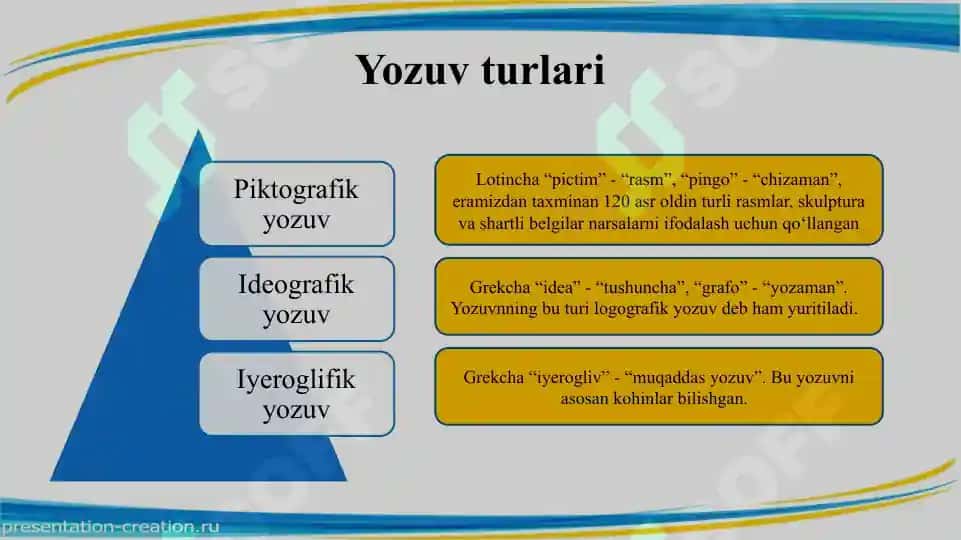 Yozuv turlari

Piktografik yozuv

Lotincha “pictim” - “rasm”, “pingo” - “chizaman”, eramizdan taxminan 120 asr oldin turli rasmlar, skulptura va shartli belgilar narsalarni ifodalash uchun qo‘llangan

Ideografik yozuv

Grekcha “idea” - “tushuncha”, “grafo” - “yozaman”. Yozuvnning bu turi logografik yozuv deb ham yuritiladi.

Iyeroglifik yozuv

Grekcha “iyerogliv” - “muqaddas yozuv”. Bu yozuvni asosan kohinlar bilishgan.

presentation-creation.ru